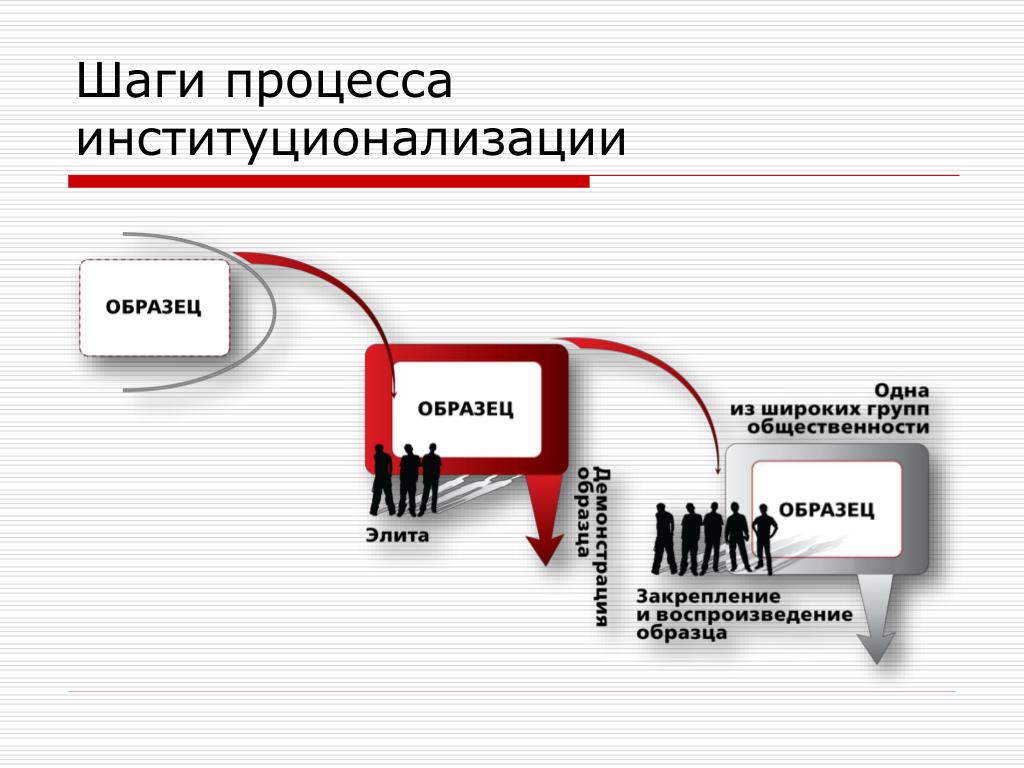 Шаги процесса институционализации

ОБРАЗЕЦ

ОБРАЗЕЦ

Элита

Демонстрация образца

Одна из широких групп общественности

ОБРАЗЕЦ

Закрепление и воспроизведение образца